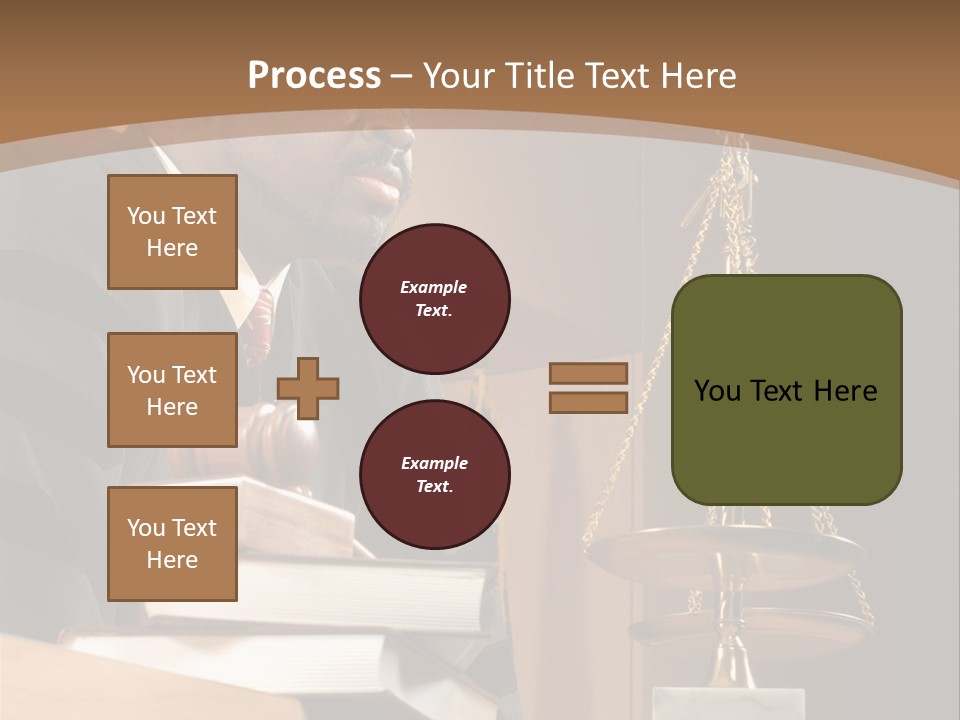 Process – Your Title Text Here

You Text Here

You Text Here

You Text Here

Example Text.

Example Text.

You Text Here